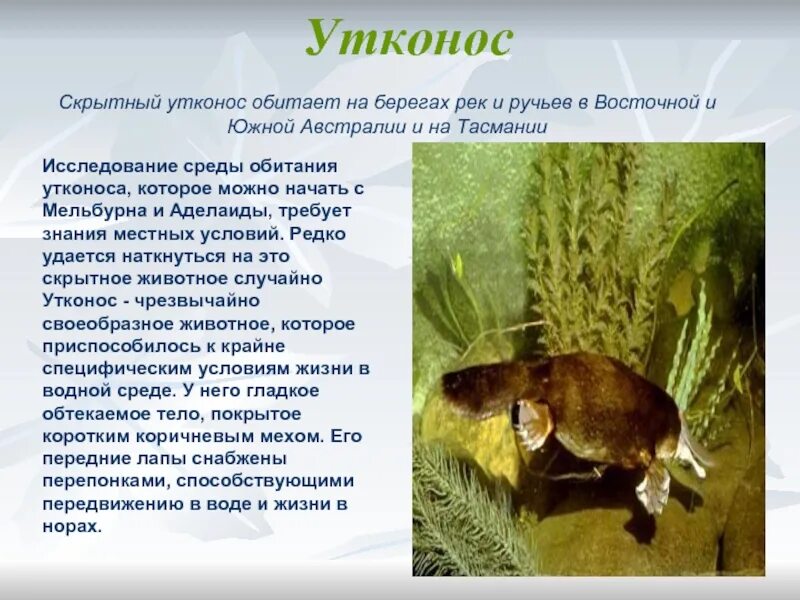 Утконос

Скрытный утконос обитает на берегах рек и ручьев в Восточной и Южной Австралии и на Тасмании

Исследование среды обитания утконоса, которое можно начать с Мельбурна и Аделаиды, требует знания местных условий. Редко удается наткнуться на это скрытное животное случайно Утконос - чрезвычайно своеобразное животное, которое приспособилось к крайне специфическим условиям жизни в водной среде. У него гладкое обтекаемое тело, покрытое коротким коричневым мехом. Его передние лапы снабжены перепонками, способствующими передвижению в воде и жизни в норах.